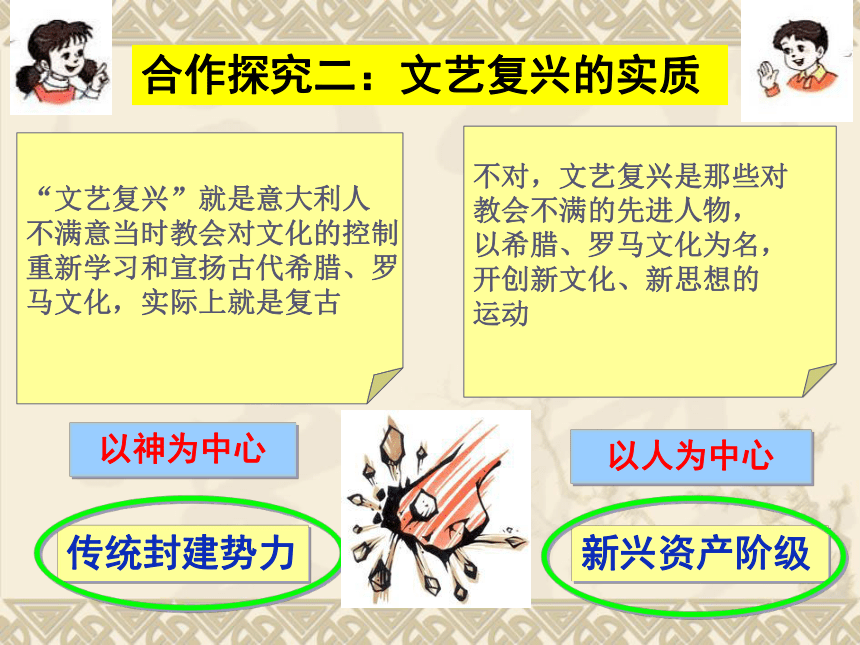 合作探究二：文艺复兴的实质

“文艺复兴”就是意大利人不满意当时教会对文化的控制重新学习和宣扬古代希腊、罗马文化，实际上就是复古

不对，文艺复兴是那些对教会不满的先进人物，以希腊、罗马文化为名，开创新文化、新思想的运动

以神为中心

以人为中心

传统封建势力

新兴资产阶级